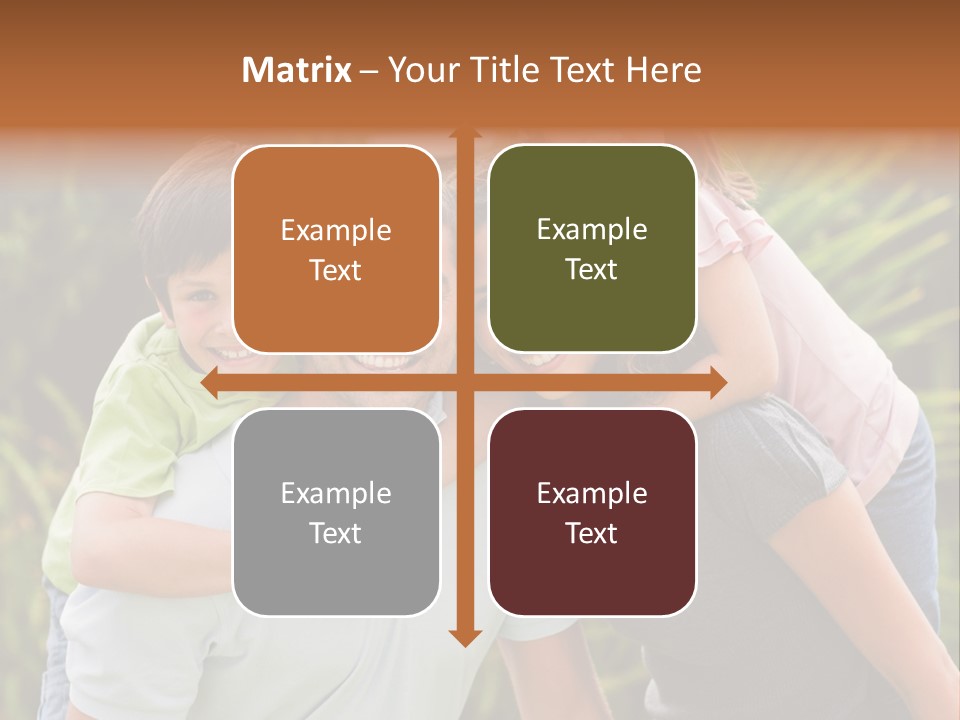 Matrix – Your Title Text Here

Example Text

Example Text

Example Text

Example Text